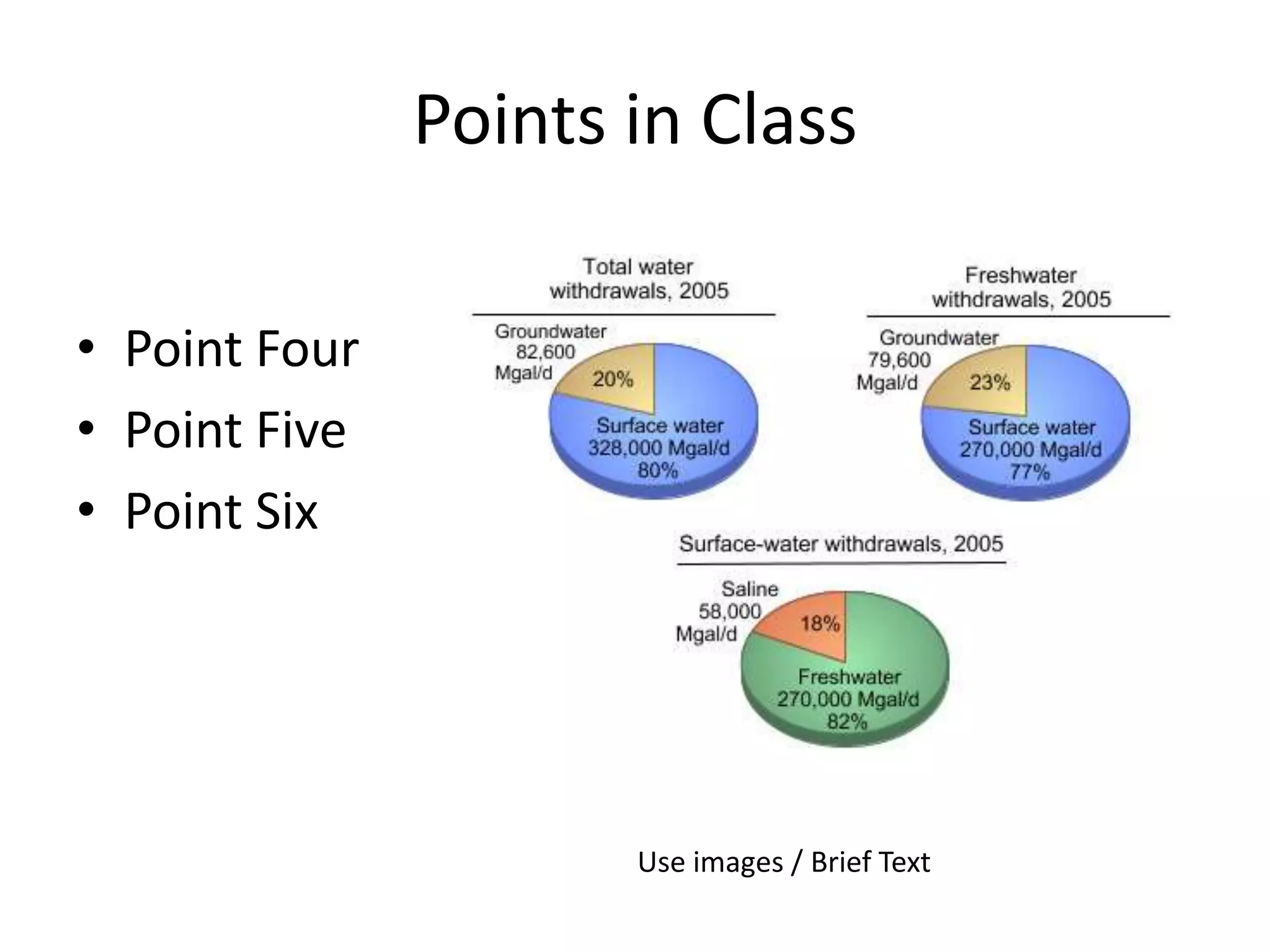 Points in Class

• Point Four
• Point Five
• Point Six

Total water withdrawals, 2005

Groundwater 82,600 Mgal/d

20%

Surface water 328,000 Mgal/d 80%

Freshwater withdrawals, 2005

Groundwater 79,600 Mgal/d

23%

Surface water 270,000 Mgal/d 77%

Surface-water withdrawals, 2005

Saline 58,000 Mgal/d

18%

Freshwater 270,000 Mgal/d 82%

Use images / Brief Text